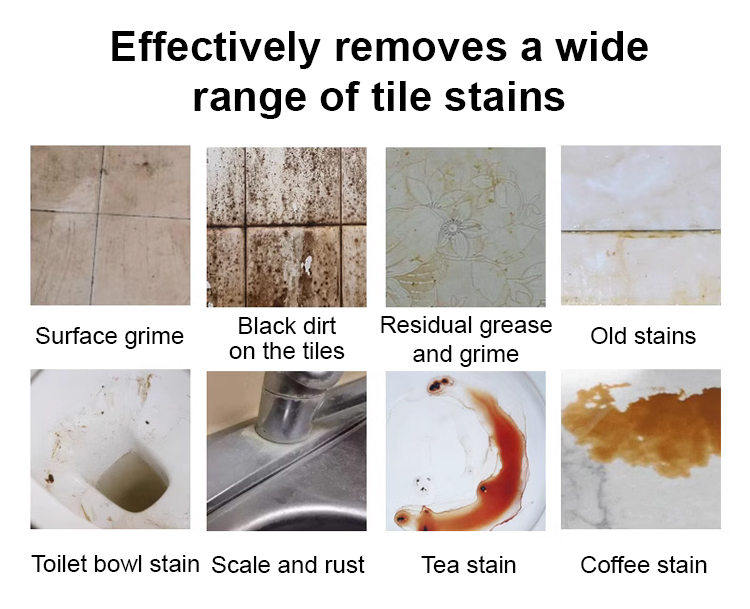 Effectively removes a wide range of tile stains

Surface grime

Black dirt on the tiles

Residual grease and grime

Old stains

Toilet bowl stain

Scale and rust

Tea stain

Coffee stain